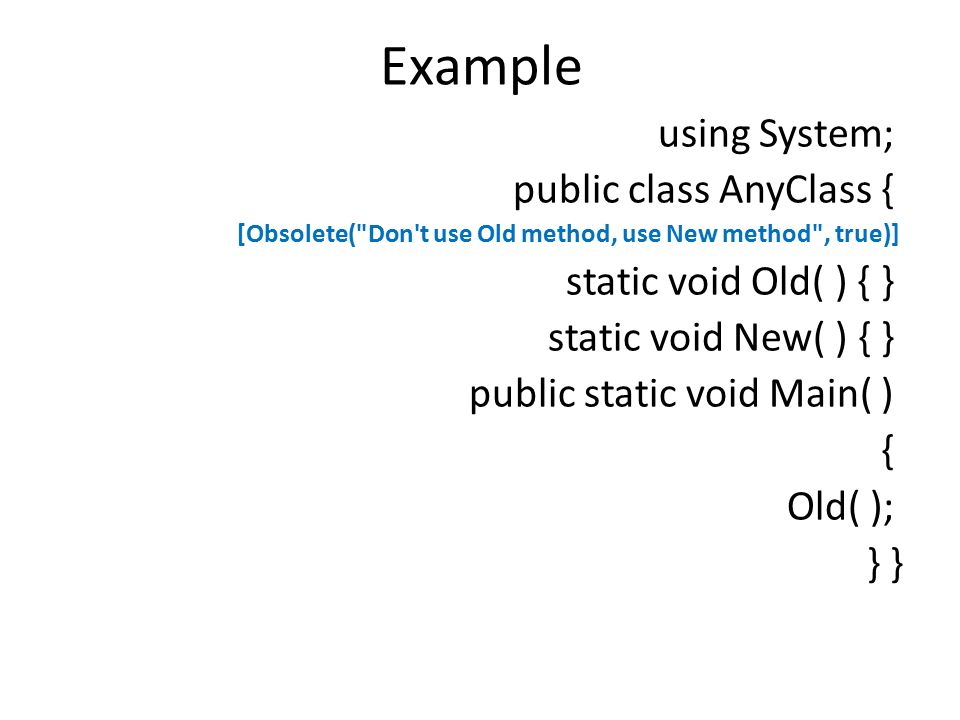 Example

using System;
public class AnyClass {
[Obsolete("Don't use Old method, use New method", true)]
static void Old( ) { }
static void New( ) { }
public static void Main( )
{
Old( );
} }